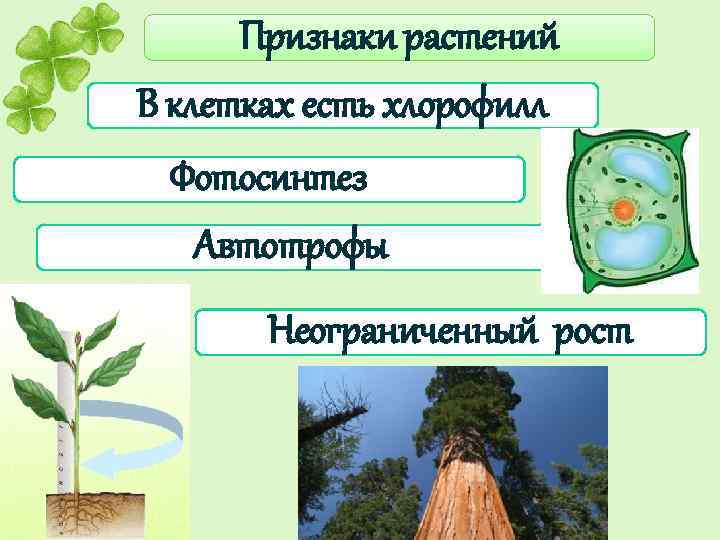 Признаки растений

В клетках есть хлорофилл

Фотосинтез

Автотрофы

Неограниченный рост